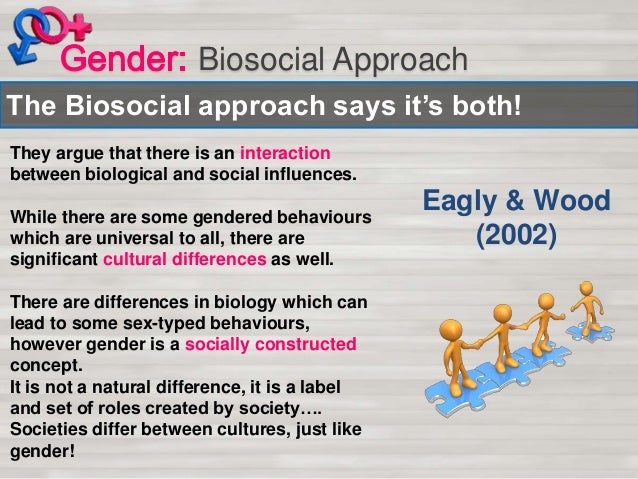 Gender: Biosocial Approach

The Biosocial approach says it's both!

They argue that there is an interaction between biological and social influences.

While there are some gendered behaviours which are universal to all, there are significant cultural differences as well.

There are differences in biology which can lead to some sex-typed behaviours, however gender is a socially constructed concept.
It is not a natural difference, it is a label and set of roles created by society….
Societies differ between cultures, just like gender!

Eagly & Wood (2002)